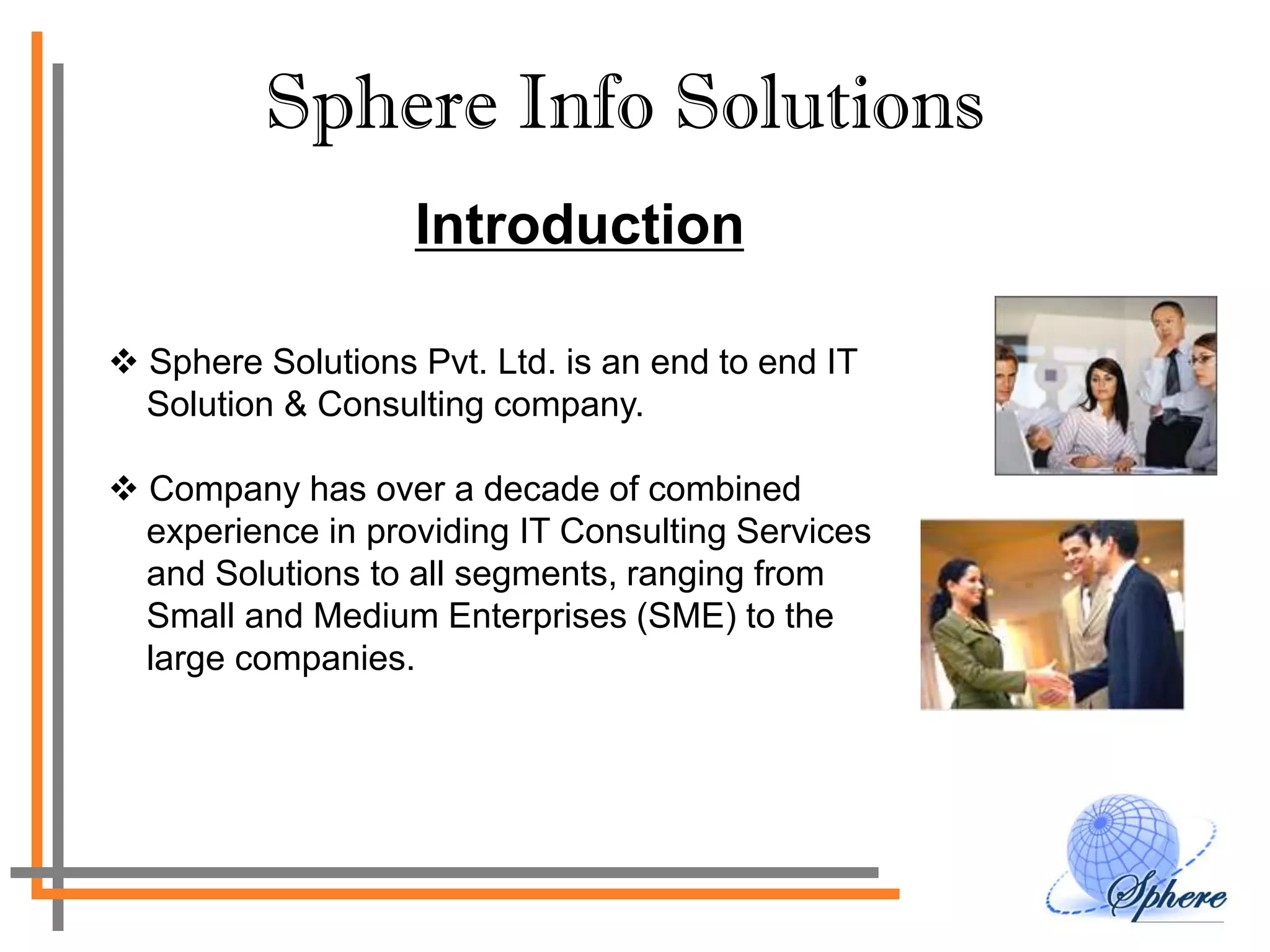 Sphere Info Solutions

Introduction

❖ Sphere Solutions Pvt. Ltd. is an end to end IT Solution & Consulting company.

❖ Company has over a decade of combined experience in providing IT Consulting Services and Solutions to all segments, ranging from Small and Medium Enterprises (SME) to the large companies.

Sphere